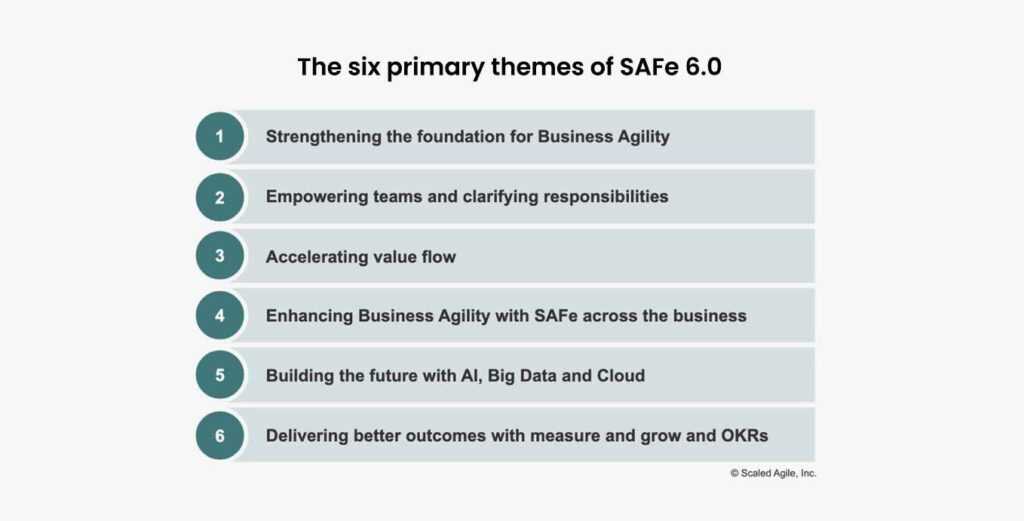 The six primary themes of SAFe 6.0

1 Strengthening the foundation for Business Agility

2 Empowering teams and clarifying responsibilities

3 Accelerating value flow

4 Enhancing Business Agility with SAFe across the business

5 Building the future with AI, Big Data and Cloud

6 Delivering better outcomes with measure and grow and OKRs

© Scaled Agile, Inc.